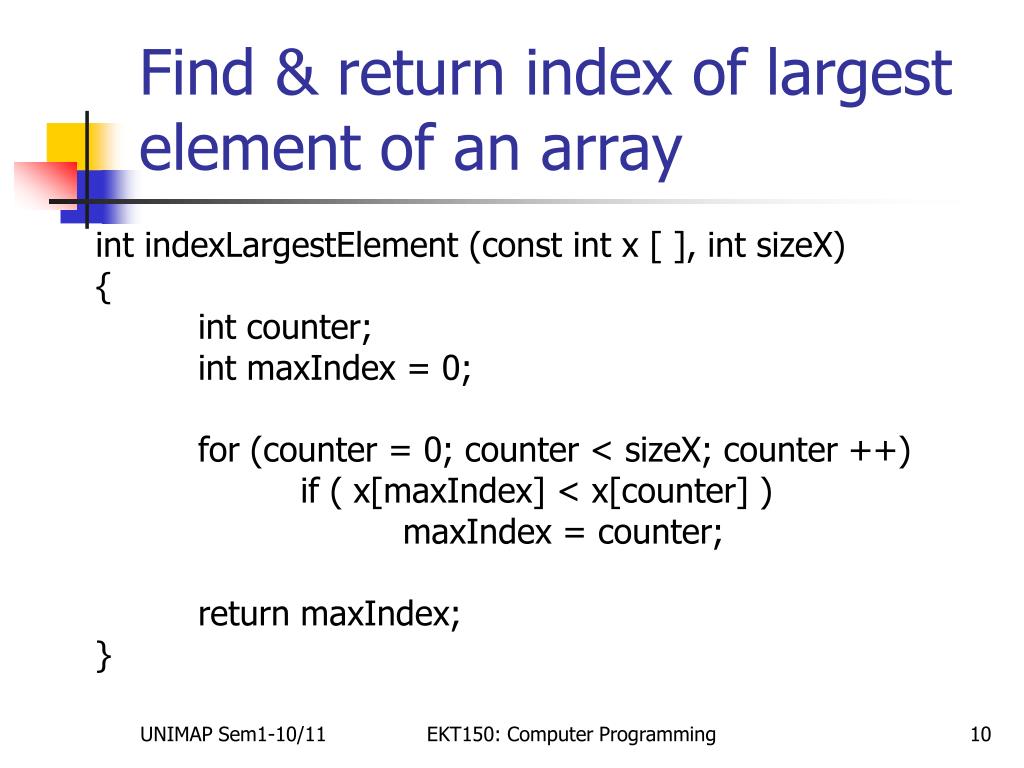 Find & return index of largest element of an array

int indexLargestElement (const int x [ ], int sizeX)
{
int counter;
int maxIndex = 0;

for (counter = 0; counter < sizeX; counter ++)
if ( x[maxIndex] < x[counter] )
maxIndex = counter;

return maxIndex;
}

UNIMAP Sem1-10/11

EKT150: Computer Programming

10